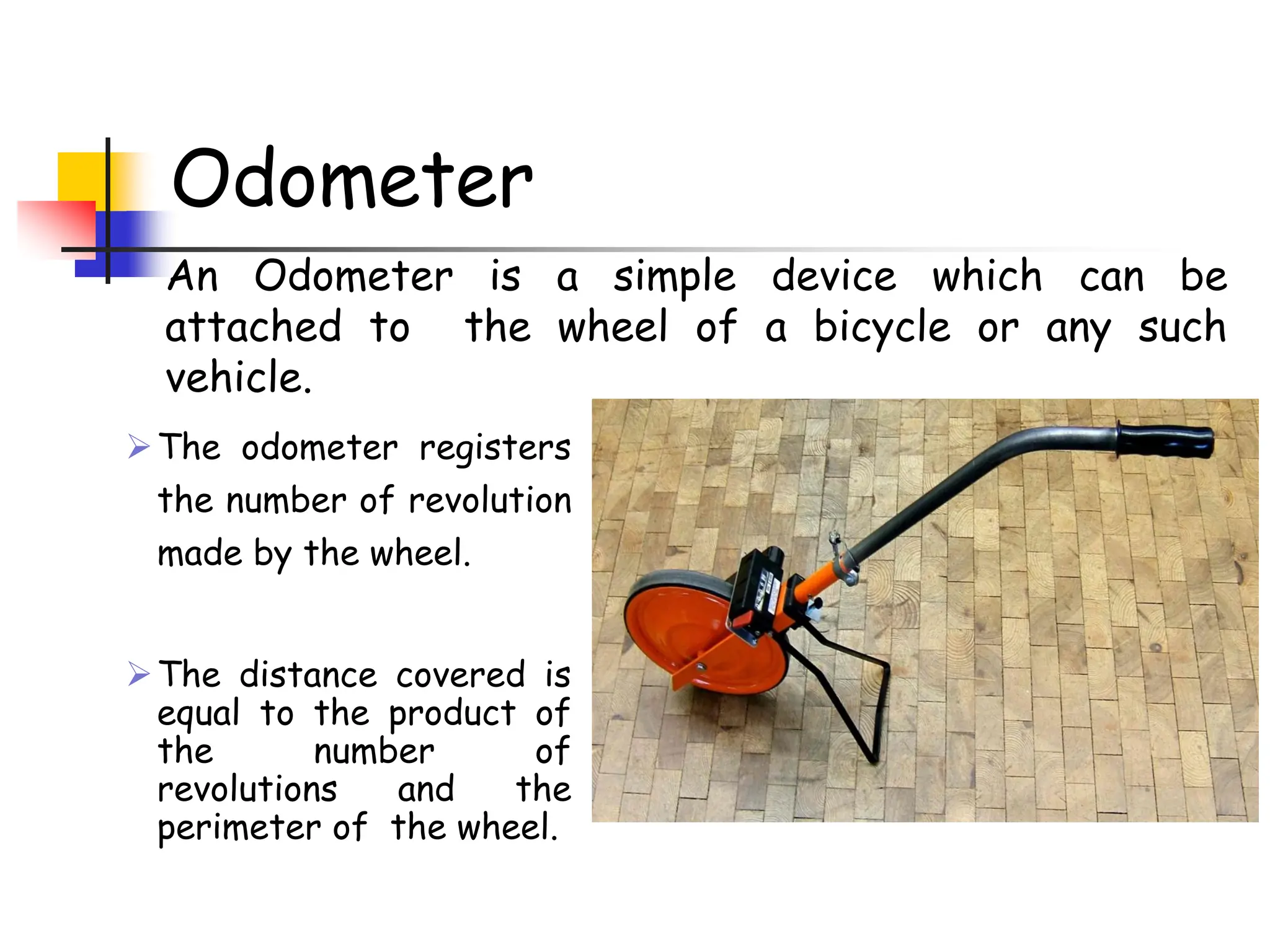 Odometer

An Odometer is a simple device which can be attached to the wheel of a bicycle or any such vehicle.

➢ The odometer registers the number of revolution made by the wheel.

➢ The distance covered is equal to the product of the number of revolutions and the perimeter of the wheel.